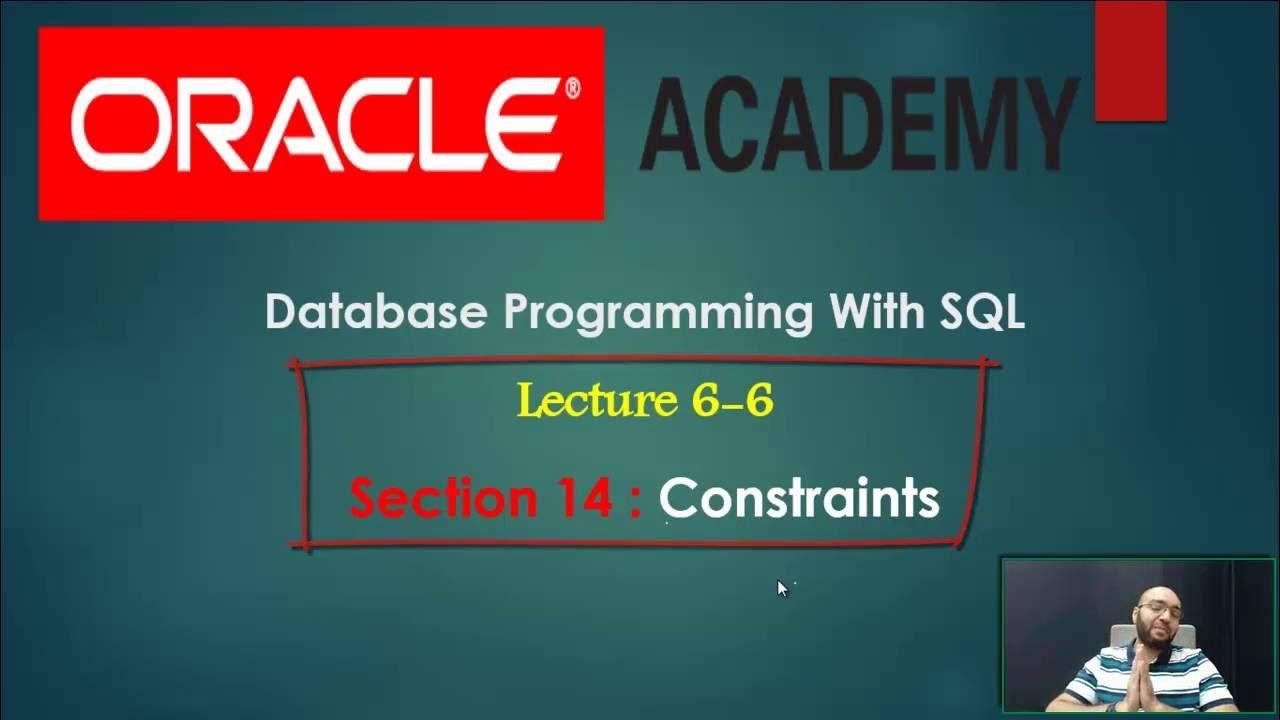 ORACLE® ACADEMY

Database Programming With SQL

Lecture 6-6

Section 14 : Constraints